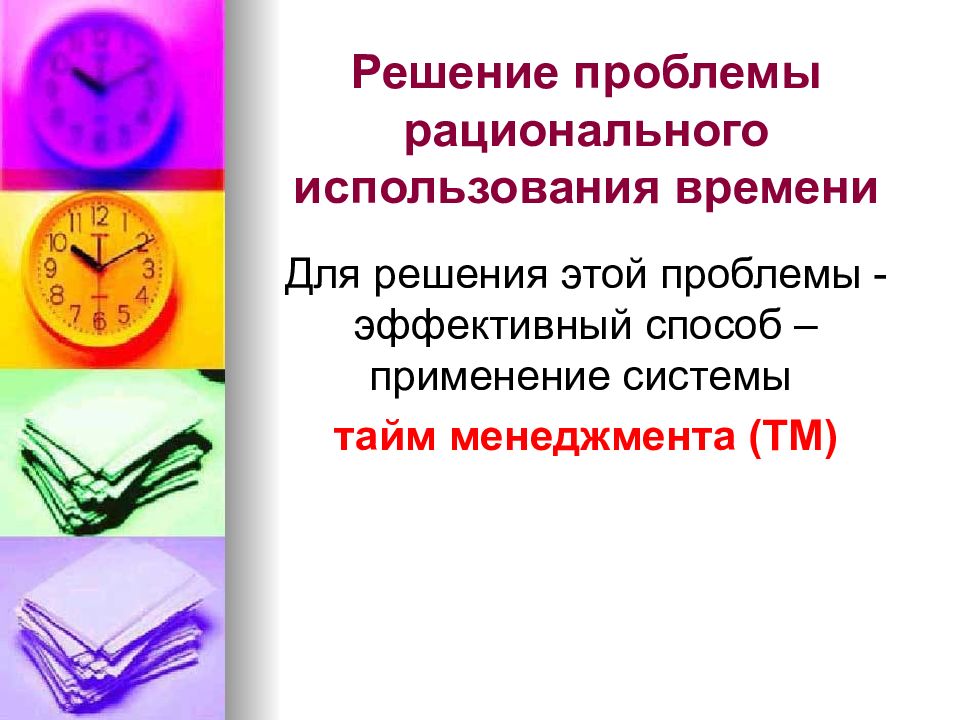 Решение проблемы рационального использования времени

Для решения этой проблемы - эффективный способ – применение системы

тайм менеджмента (ТМ)